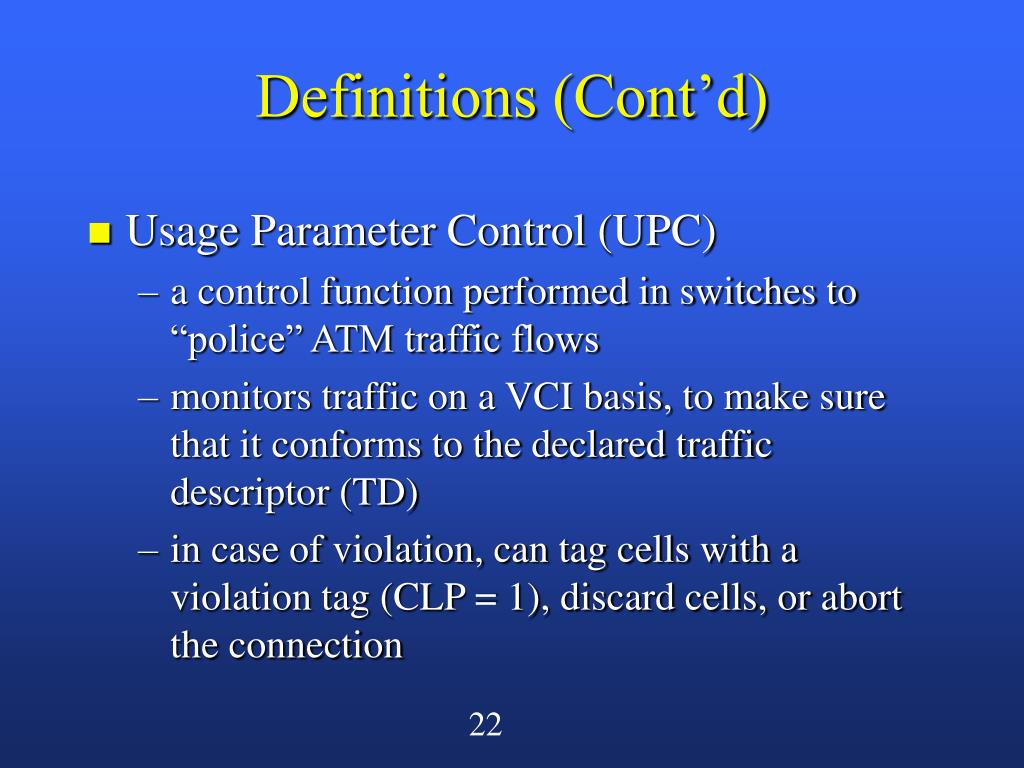 Definitions (Cont’d)

■ Usage Parameter Control (UPC)

– a control function performed in switches to “police” ATM traffic flows

– monitors traffic on a VCI basis, to make sure that it conforms to the declared traffic descriptor (TD)

– in case of violation, can tag cells with a violation tag (CLP = 1), discard cells, or abort the connection

22